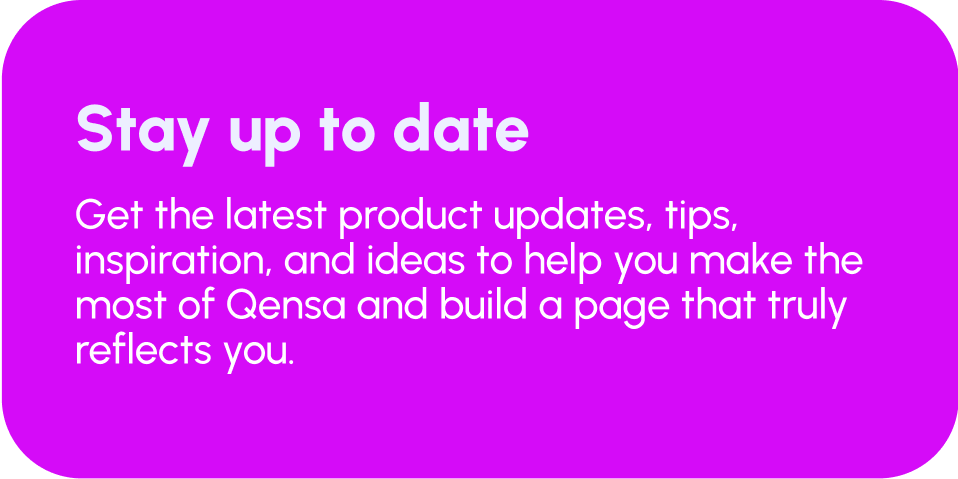 Stay up to date

Get the latest product updates, tips, inspiration, and ideas to help you make the most of Qensa and build a page that truly reflects you.